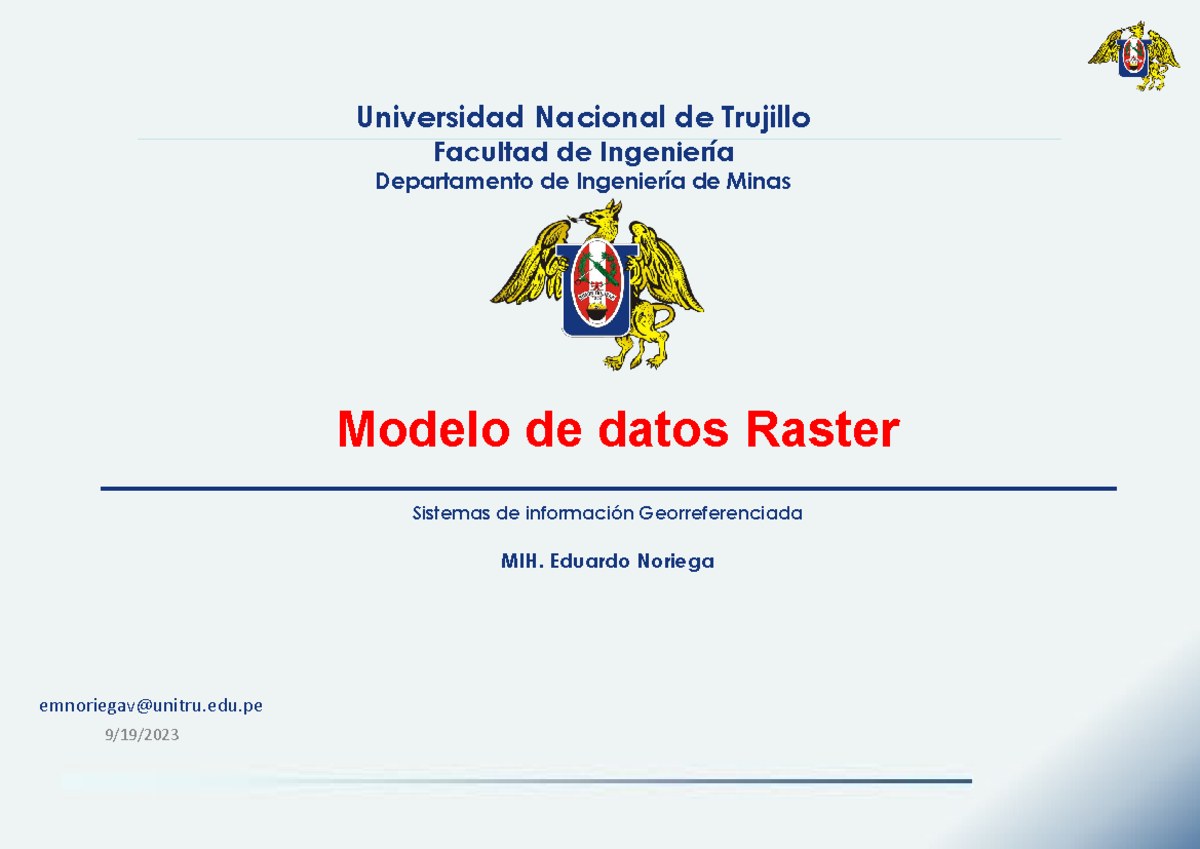 Universidad Nacional de Trujillo
Facultad de Ingeniería
Departamento de Ingeniería de Minas

Modelo de datos Raster

Sistemas de información Georreferenciada

MIH. Eduardo Noriega

emnoriegav@unitru.edu.pe
9/19/2023